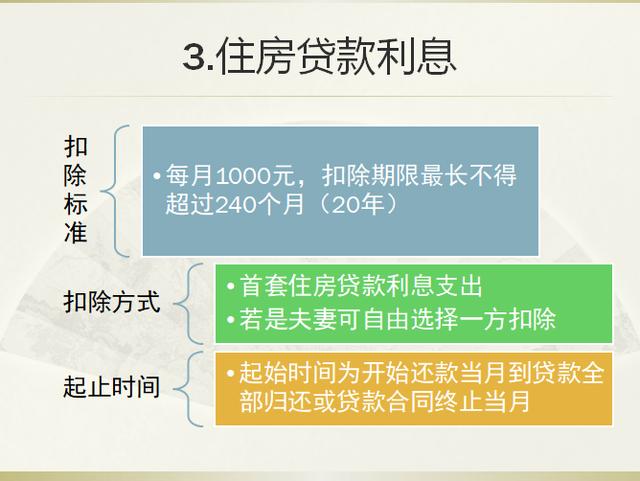 3.住房贷款利息

扣除标准

• 每月1000元，扣除期限最长不得超过240个月（20年）

扣除方式

• 首套住房贷款利息支出
• 若是夫妻可自由选择一方扣除

起止时间

• 起始时间为开始还款当月到贷款全部归还或贷款合同终止当月